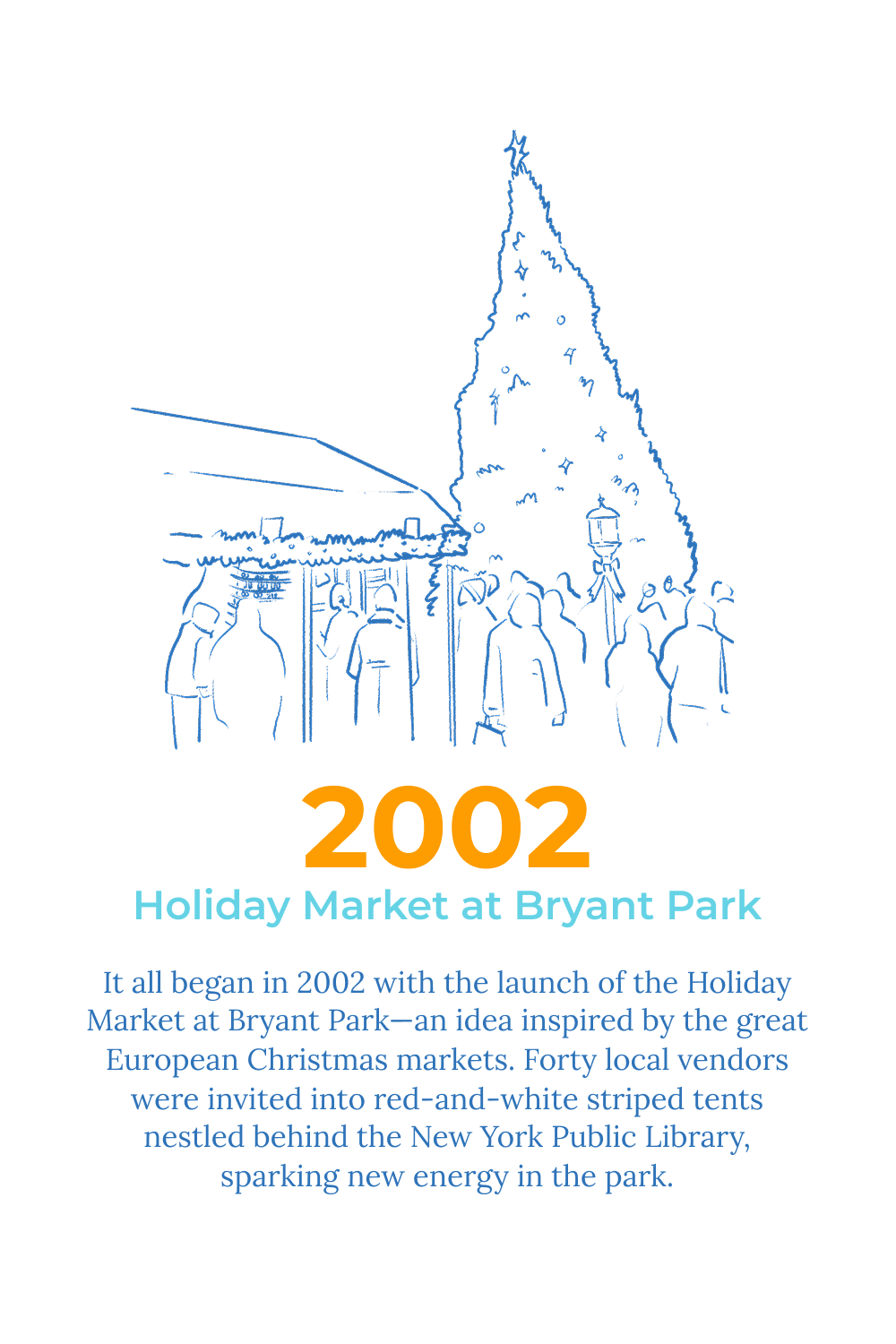 2002

Holiday Market at Bryant Park

It all began in 2002 with the launch of the Holiday Market at Bryant Park—an idea inspired by the great European Christmas markets. Forty local vendors were invited into red-and-white striped tents nestled behind the New York Public Library, sparking new energy in the park.